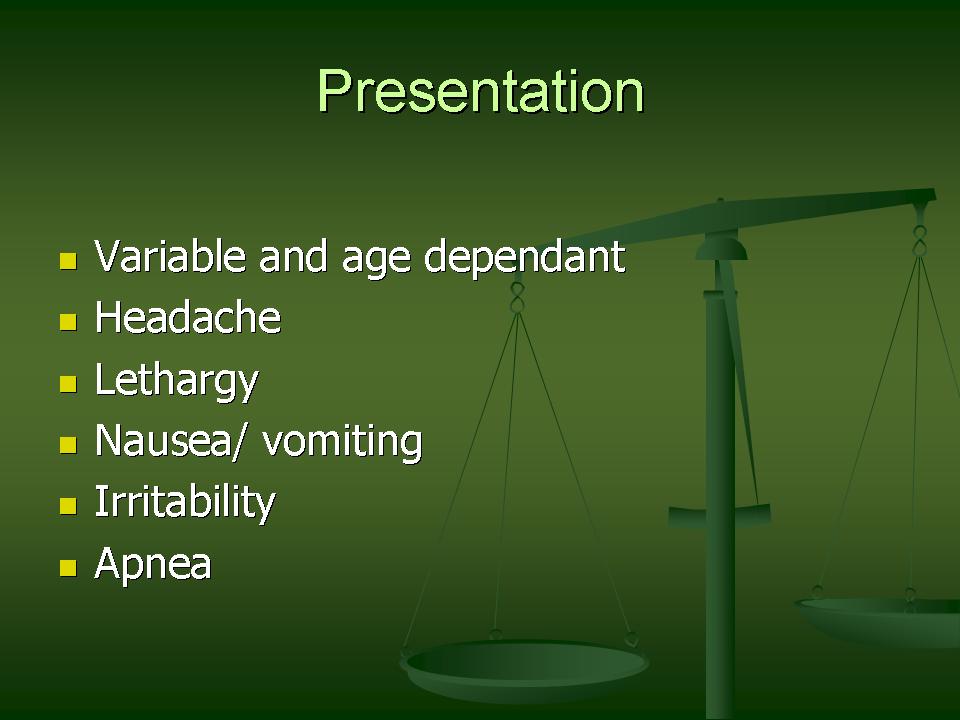 Presentation

- Variable and age dependant
- Headache
- Lethargy
- Nausea/ vomiting
- Irritability
- Apnea